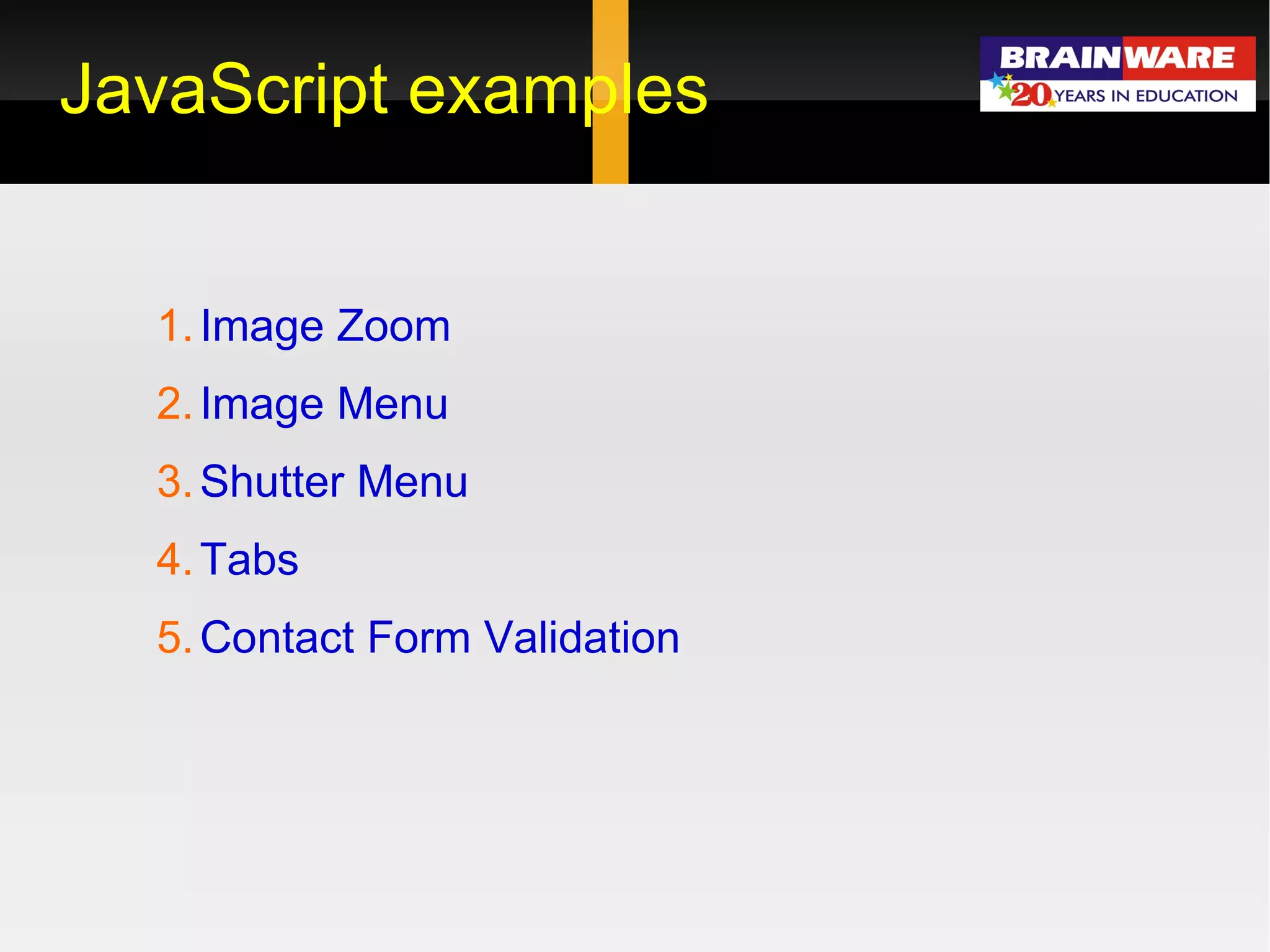 JavaScript examples

BRAINWARE
20 YEARS IN EDUCATION

1. Image Zoom
2. Image Menu
3. Shutter Menu
4. Tabs
5. Contact Form Validation